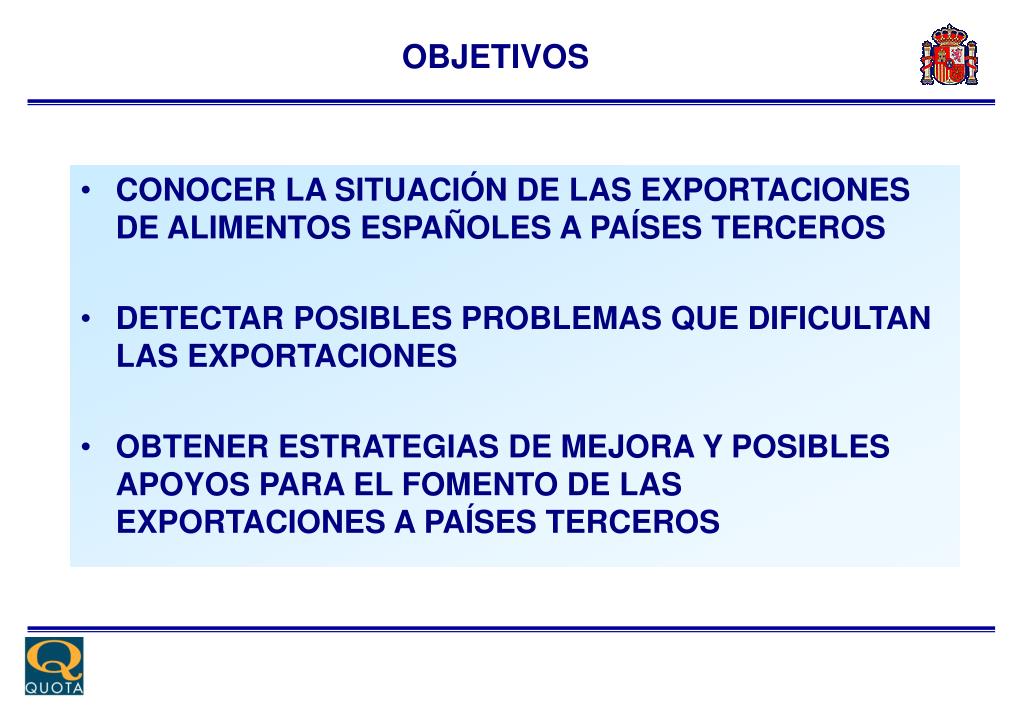 OBJETIVOS

• CONOCER LA SITUACIÓN DE LAS EXPORTACIONES DE ALIMENTOS ESPAÑOLES A PAÍSES TERCEROS

• DETECTAR POSIBLES PROBLEMAS QUE DIFICULTAN LAS EXPORTACIONES

• OBTENER ESTRATEGIAS DE MEJORA Y POSIBLES APOYOS PARA EL FOMENTO DE LAS EXPORTACIONES A PAÍSES TERCEROS

Q
QUOTA